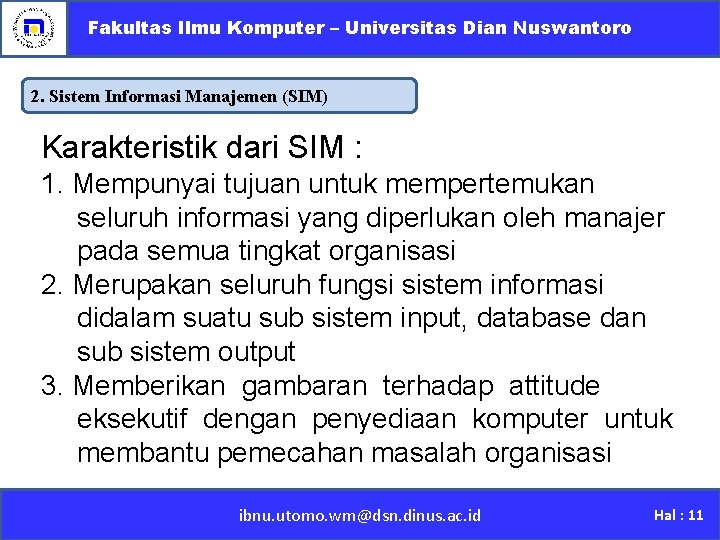 Fakultas Ilmu Komputer – Universitas Dian Nuswantoro

2. Sistem Informasi Manajemen (SIM)

Karakteristik dari SIM :

1. Mempunyai tujuan untuk mempertemukan seluruh informasi yang diperlukan oleh manajer pada semua tingkat organisasi

2. Merupakan seluruh fungsi sistem informasi didalam suatu sub sistem input, database dan sub sistem output

3. Memberikan gambaran terhadap attitude eksekutif dengan penyediaan komputer untuk membantu pemecahan masalah organisasi

ibnu.utomo.wm@dsn.dinus.ac.id

Hal : 11